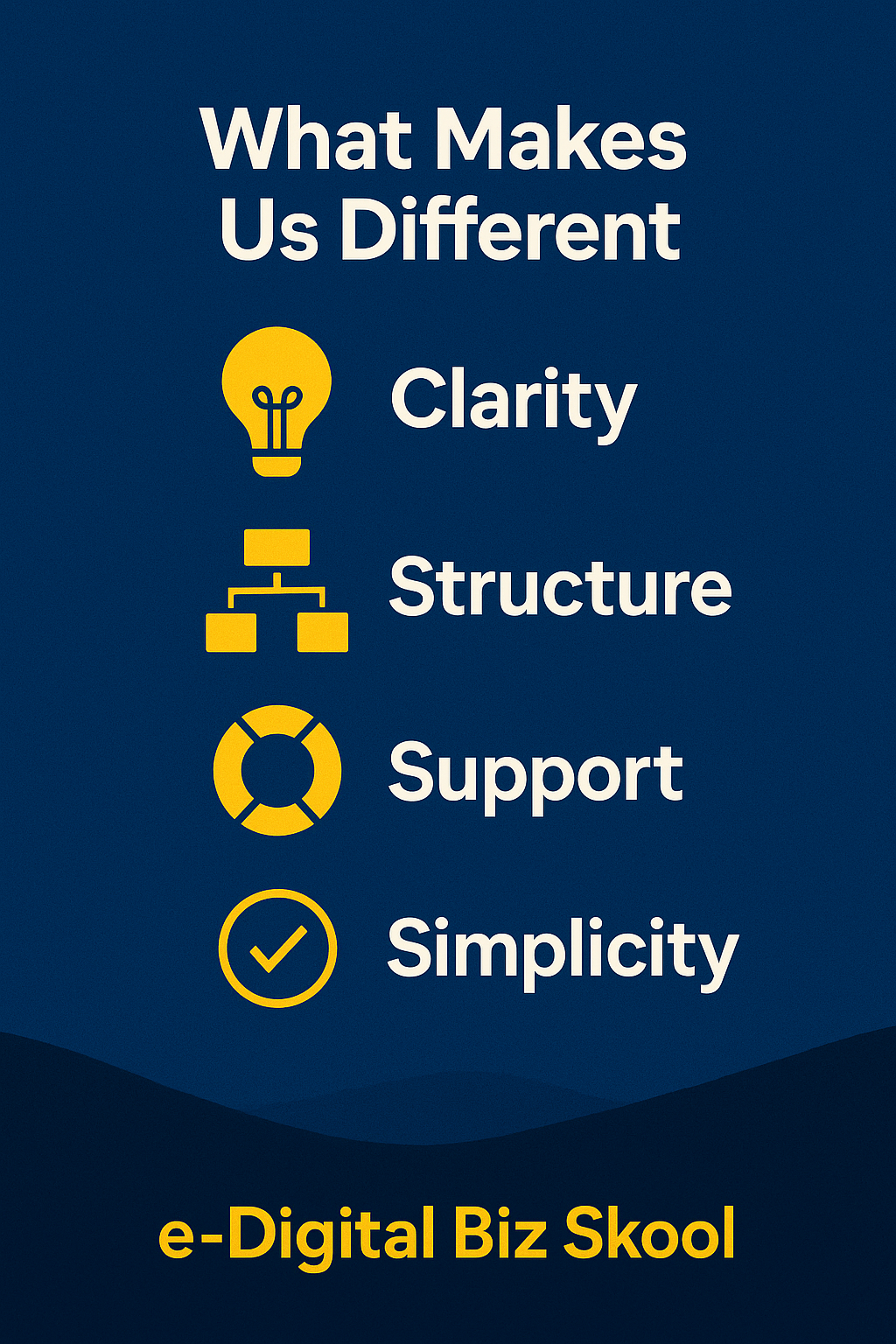 What Makes Us Different

Clarity

Structure

Support

Simplicity

e-Digital Biz Skool